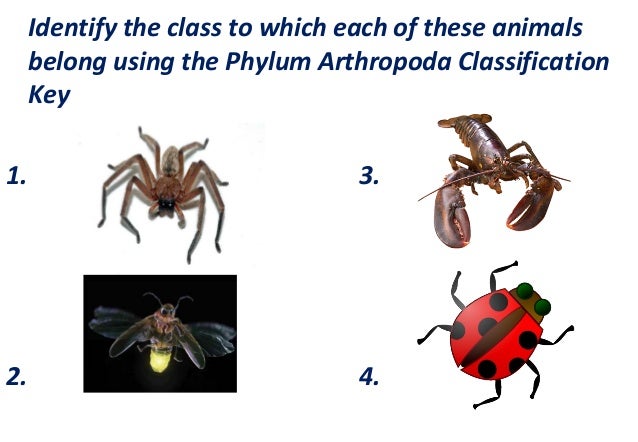 Identify the class to which each of these animals belong using the Phylum Arthropoda Classification Key

1.

2.

3.

4.